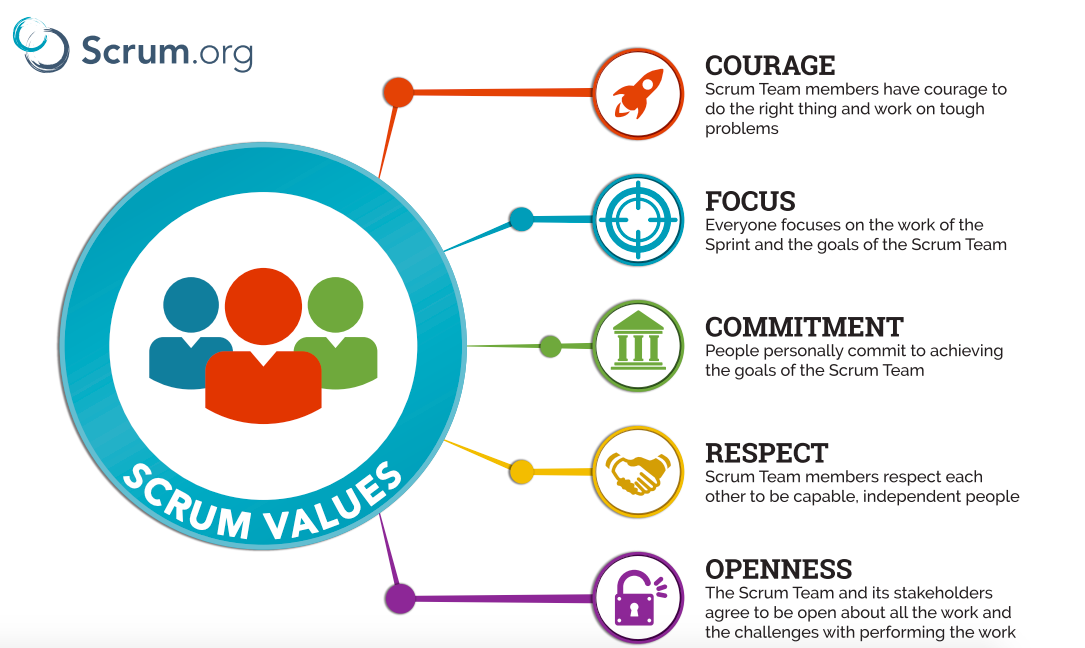 Scrum.org

SCRUM VALUES

COURAGE
Scrum Team members have courage to do the right thing and work on tough problems

FOCUS
Everyone focuses on the work of the Sprint and the goals of the Scrum Team

COMMITMENT
People personally commit to achieving the goals of the Scrum Team

RESPECT
Scrum Team members respect each other to be capable, independent people

OPENNESS
The Scrum Team and its stakeholders agree to be open about all the work and the challenges with performing the work